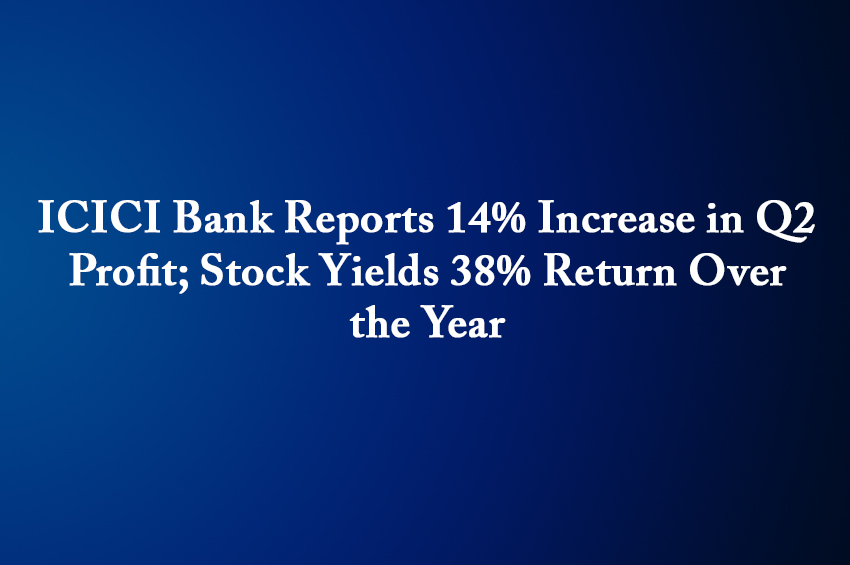 ICICI Bank Reports 14% Increase in Q2 Profit; Stock Yields 38% Return Over the Year